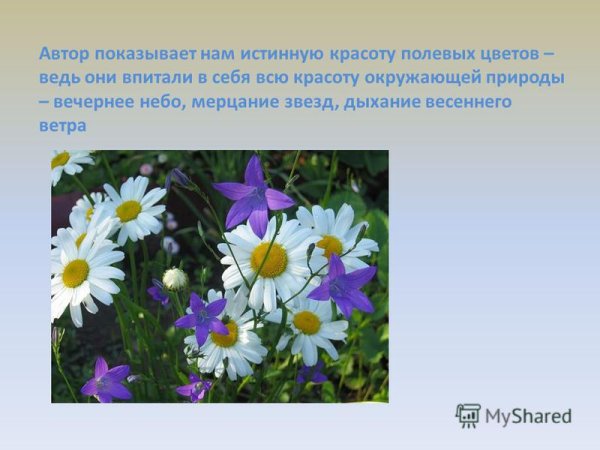 Автор показывает нам истинную красоту полевых цветов – ведь они впитали в себя всю красоту окружающей природы – вечернее небо, мерцание звезд, дыхание весеннего ветра

MyShared